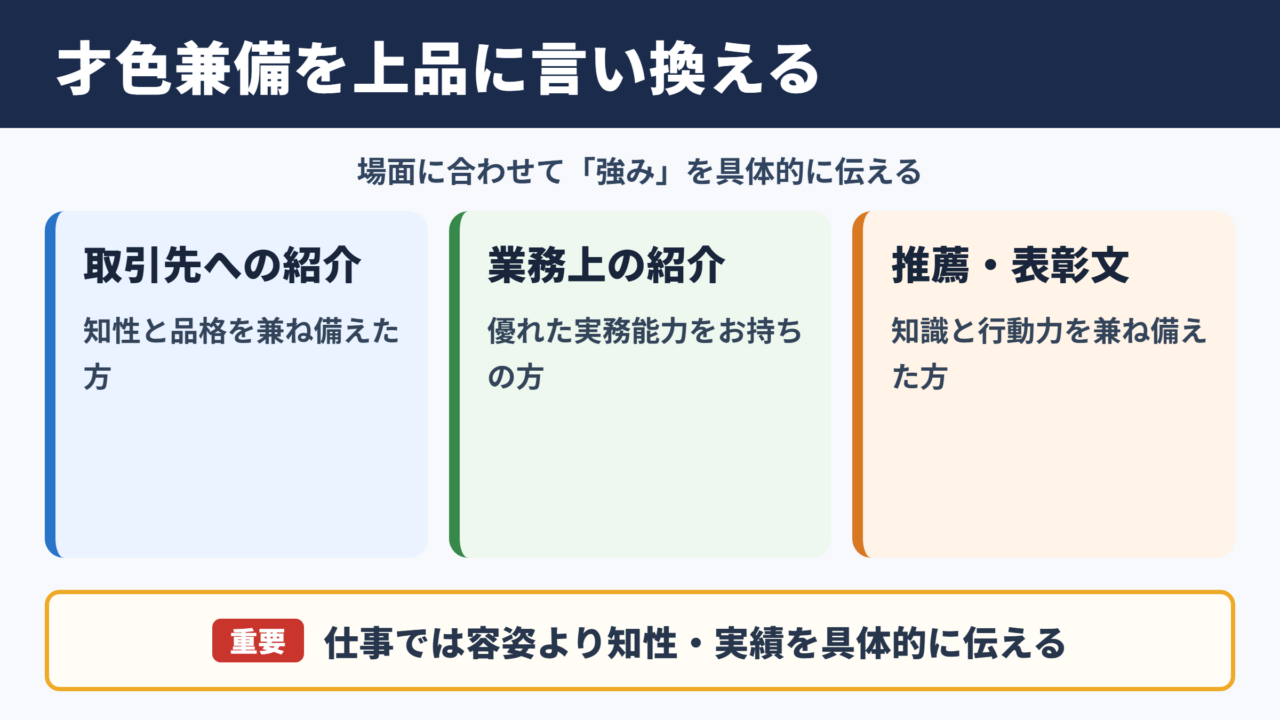 才色兼備を上品に言い換える

場面に合わせて「強み」を具体的に伝える

取引先への紹介

知性と品格を兼ね備えた方

業務上の紹介

優れた実務能力をお持ちの方

推薦・表彰文

知識と行動力を兼ね備えた方

重要 仕事では容姿より知性・実績を具体的に伝える